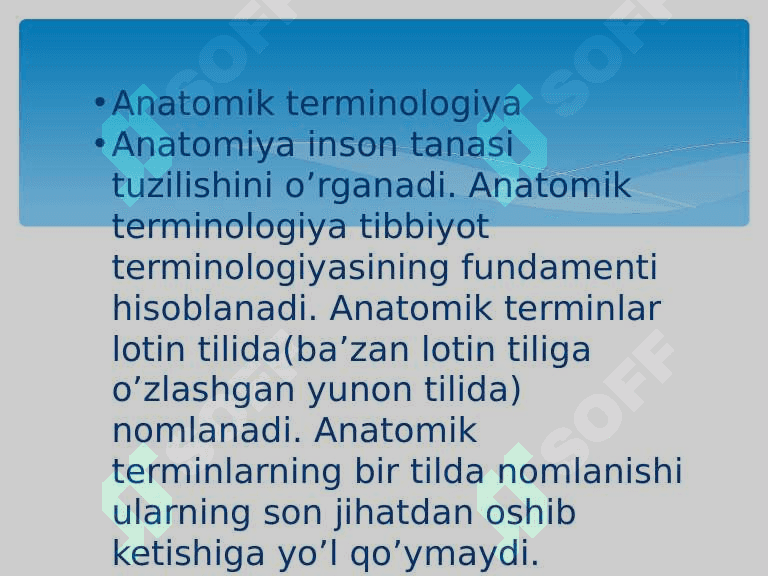 • Anatomik terminologiya
• Anatomiya inson tanasi tuzilishini o’rganadi. Anatomik terminologiya tibbiyot terminologiyasining fundamenti hisoblanadi. Anatomik terminlar lotin tilida(ba’zan lotin tiliga o’zlashgan yunon tilida) nomlanadi. Anatomik terminlarning bir tilda nomlanishi ularning son jihatdan oshib ketishiga yo’l qo’ymaydi.

SOFF
SOFF
SOFF
SOFF